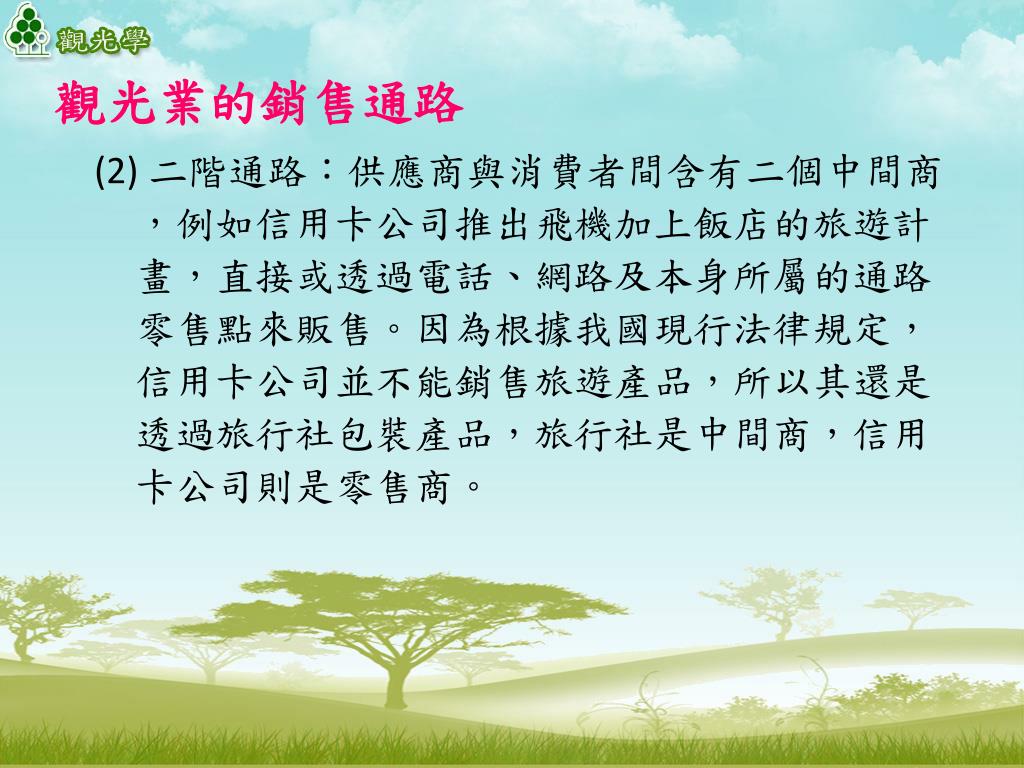 觀光學

觀光業的銷售通路

(2) 二階通路：供應商與消費者間含有二個中間商，例如信用卡公司推出飛機加上飯店的旅遊計畫，直接或透過電話、網路及本身所屬的通路零售點來販售。因為根據我國現行法律規定，信用卡公司並不能銷售旅遊產品，所以其還是透過旅行社包裝產品，旅行社是中間商，信用卡公司則是零售商。